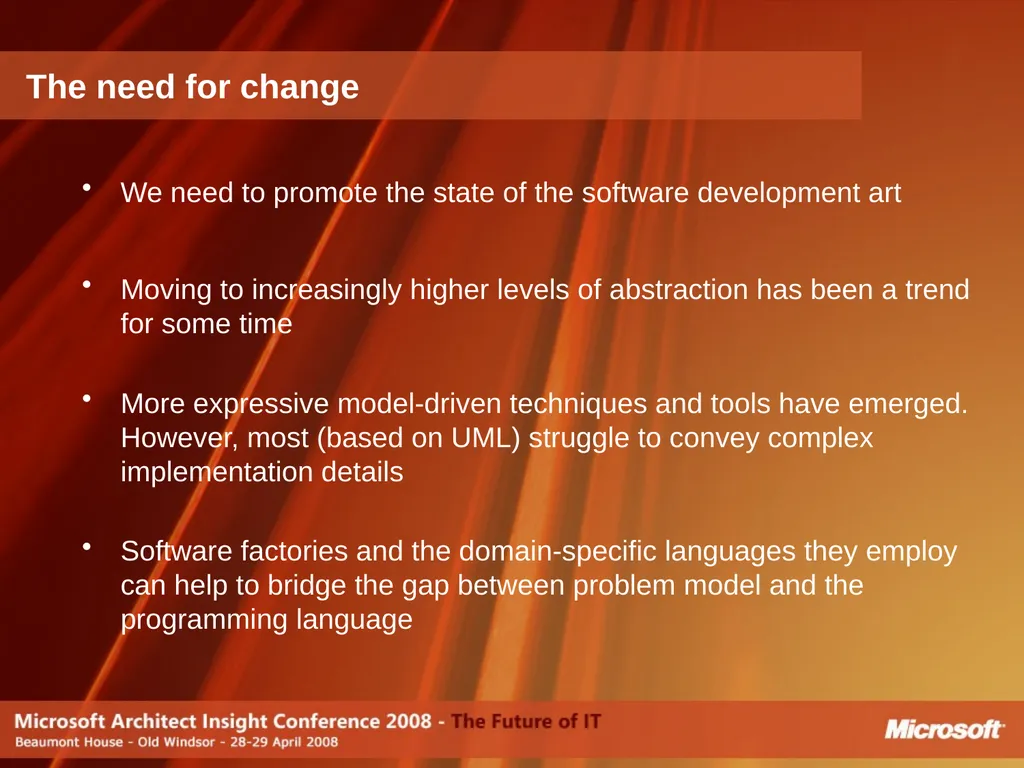 The need for change

• We need to promote the state of the software development art

• Moving to increasingly higher levels of abstraction has been a trend for some time

• More expressive model-driven techniques and tools have emerged. However, most (based on UML) struggle to convey complex implementation details

• Software factories and the domain-specific languages they employ can help to bridge the gap between problem model and the programming language

Microsoft Architect Insight Conference 2008 - The Future of IT
Beaumont House - Old Windsor - 28-29 April 2008

Microsoft